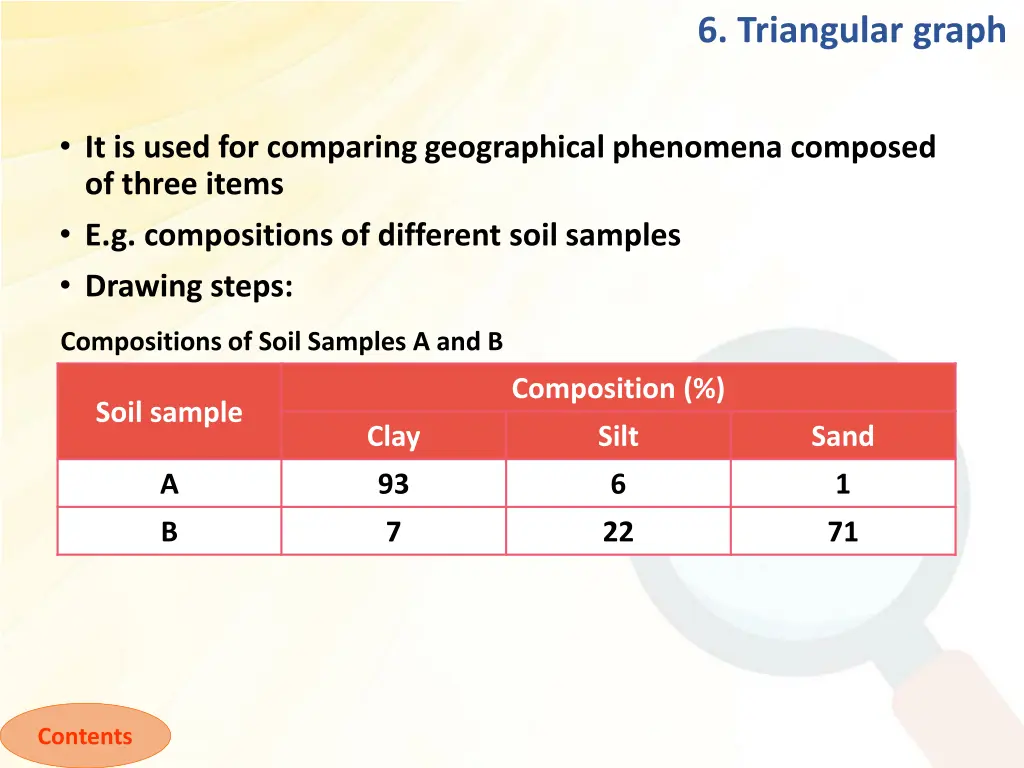 6. Triangular graph

• It is used for comparing geographical phenomena composed of three items
• E.g. compositions of different soil samples
• Drawing steps:

Compositions of Soil Samples A and B

| Soil sample | Composition (%) | | |
|---|---|---|---|
| | Clay | Silt | Sand |
| A | 93 | 6 | 1 |
| B | 7 | 22 | 71 |

Contents